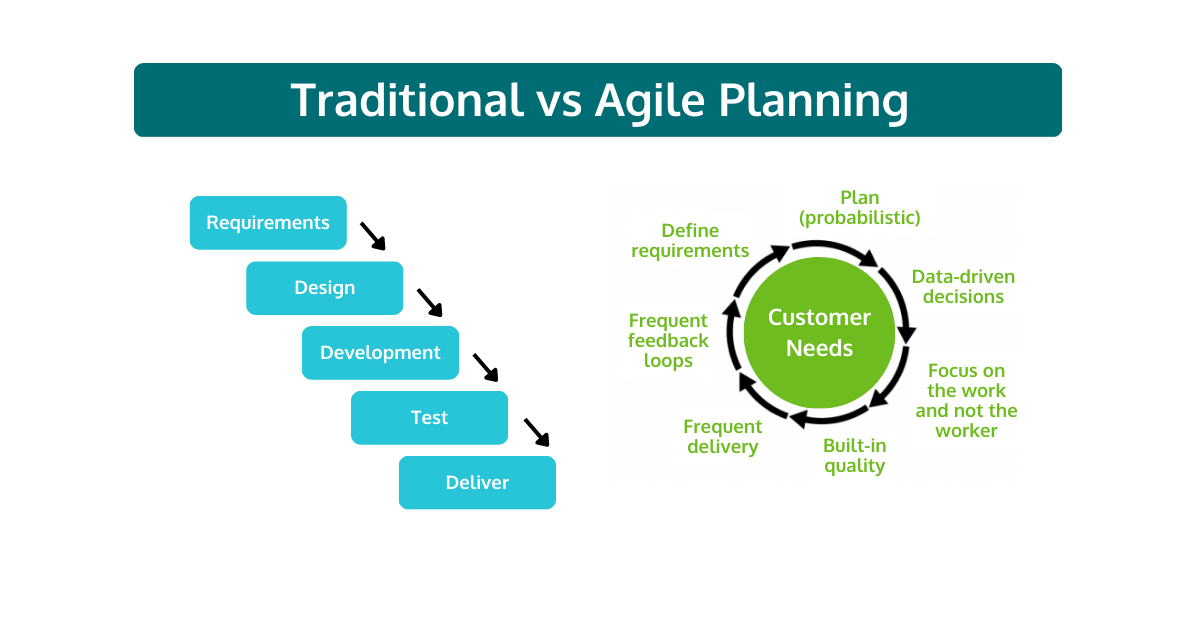 Traditional vs Agile Planning

Requirements

Design

Development

Test

Deliver

Customer Needs

Plan (probabilistic)

Data-driven decisions

Focus on the work and not the worker

Built-in quality

Frequent delivery

Frequent feedback loops

Define requirements